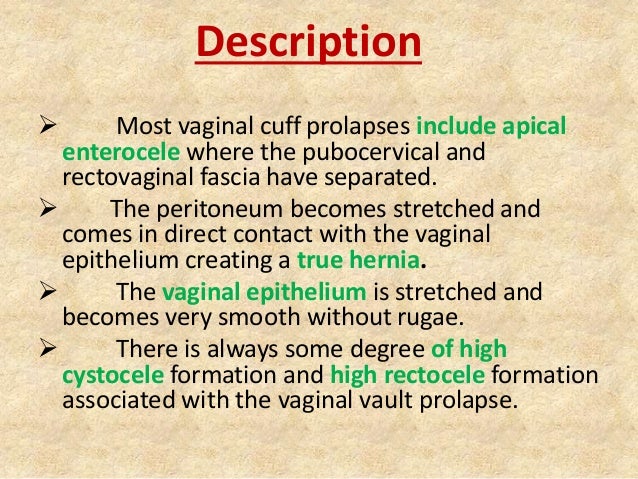 Description

➢ Most vaginal cuff prolapses include apical enterocele where the pubocervical and rectovaginal fascia have separated.

➢ The peritoneum becomes stretched and comes in direct contact with the vaginal epithelium creating a true hernia.

➢ The vaginal epithelium is stretched and becomes very smooth without rugae.

➢ There is always some degree of high cystocele formation and high rectocele formation associated with the vaginal vault prolapse.